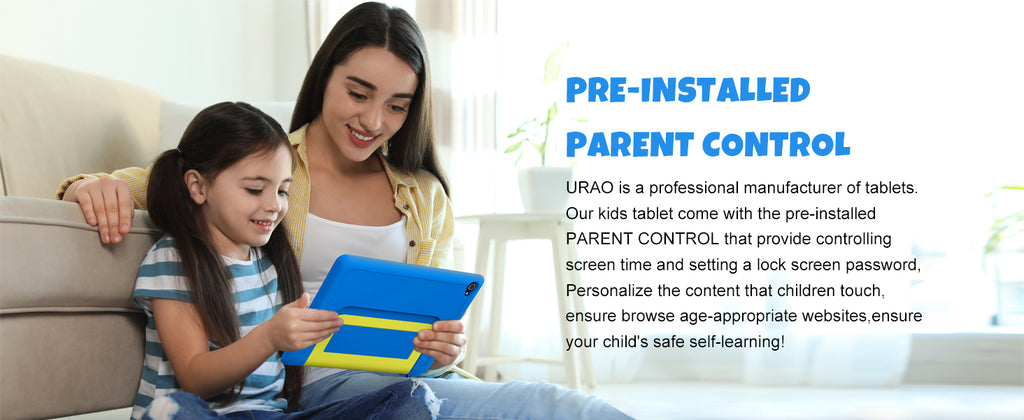 PRE-INSTALLED PARENT CONTROL

URAO is a professional manufacturer of tablets. Our kids tablet come with the pre-installed PARENT CONTROL that provide controlling screen time and setting a lock screen password, Personalize the content that children touch, ensure browse age-appropriate websites,ensure your child's safe self-learning!